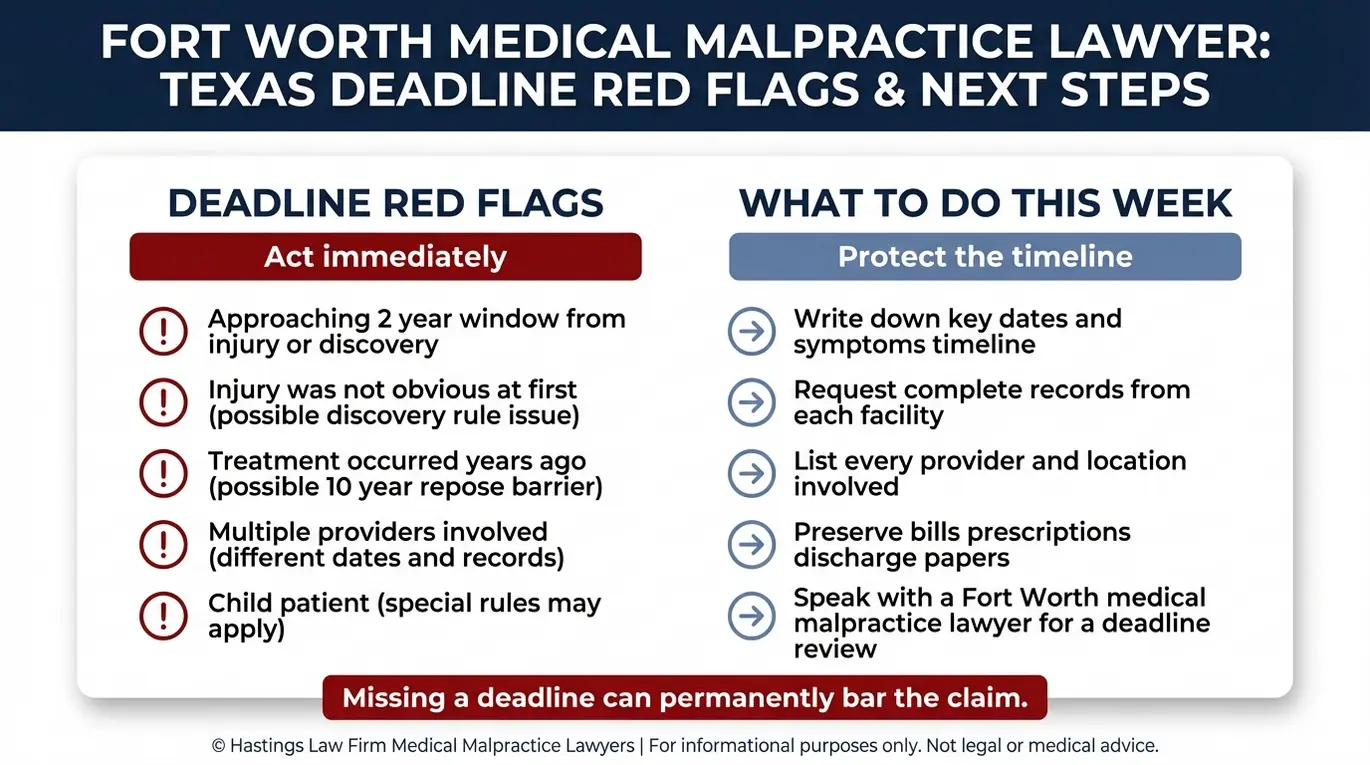 FORT WORTH MEDICAL MALPRACTICE LAWYER: TEXAS DEADLINE RED FLAGS & NEXT STEPS

DEADLINE RED FLAGS

Act immediately

Approaching 2 year window from injury or discovery

Injury was not obvious at first (possible discovery rule issue)

Treatment occurred years ago (possible 10 year repose barrier)

Multiple providers involved (different dates and records)

Child patient (special rules may apply)

WHAT TO DO THIS WEEK

Protect the timeline

Write down key dates and symptoms timeline

Request complete records from each facility

List every provider and location involved

Preserve bills prescriptions discharge papers

Speak with a Fort Worth medical malpractice lawyer for a deadline review

Missing a deadline can permanently bar the claim.

© Hastings Law Firm Medical Malpractice Lawyers | For informational purposes only. Not legal or medical advice.